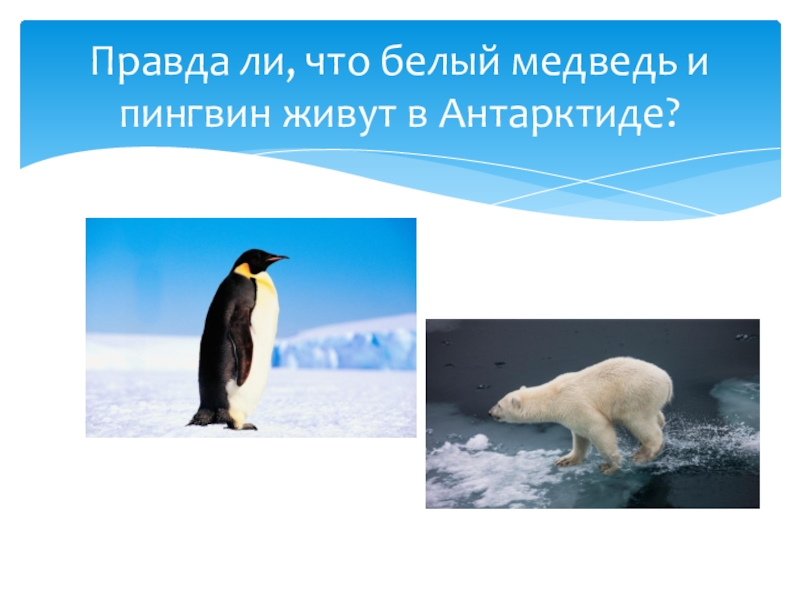 Правда ли, что белый медведь и пингвин живут в Антарктиде?